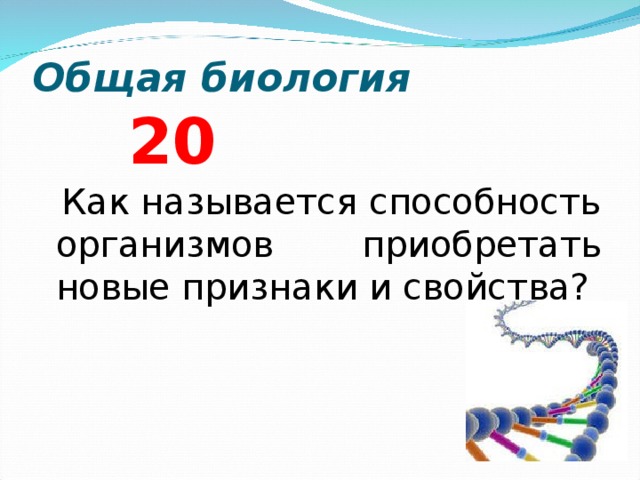 Общая биология

20

Как называется способность организмов приобретать новые признаки и свойства?